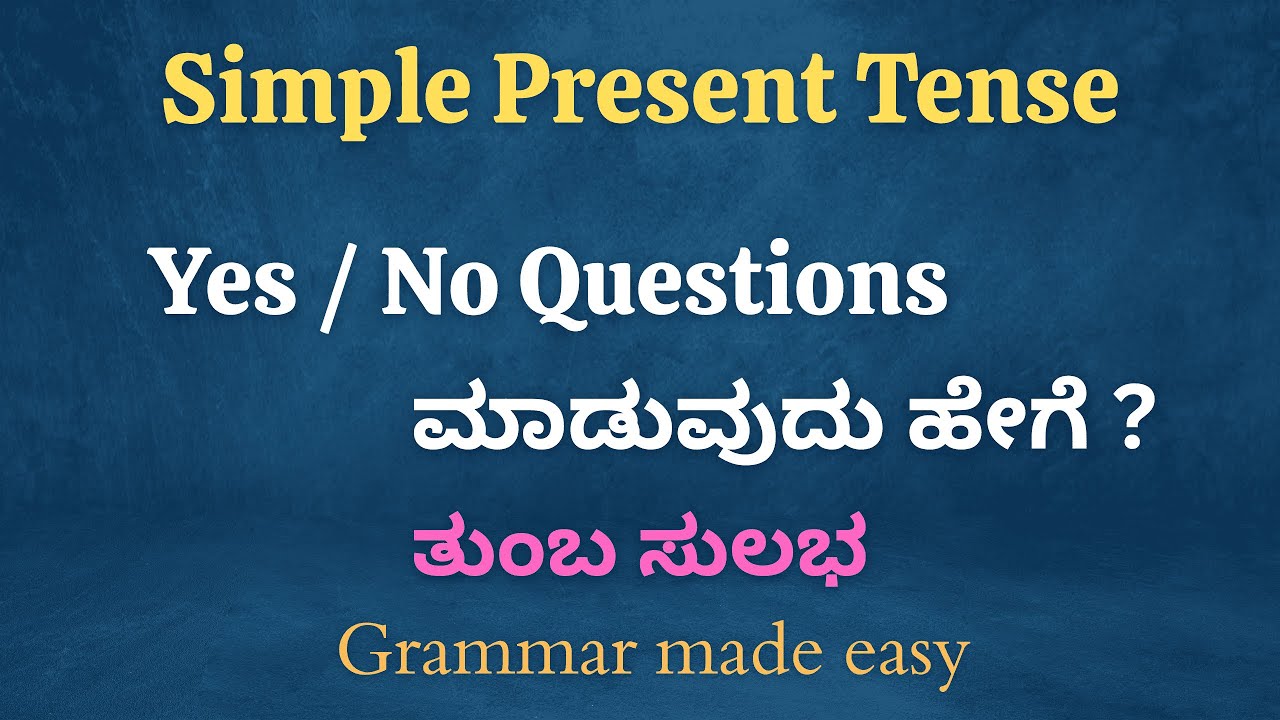 Simple Present Tense

Yes / No Questions

ಮಾಡುವುದು ಹೇಗೆ ?

ತುಂಬ ಸುಲಭ

Grammar made easy